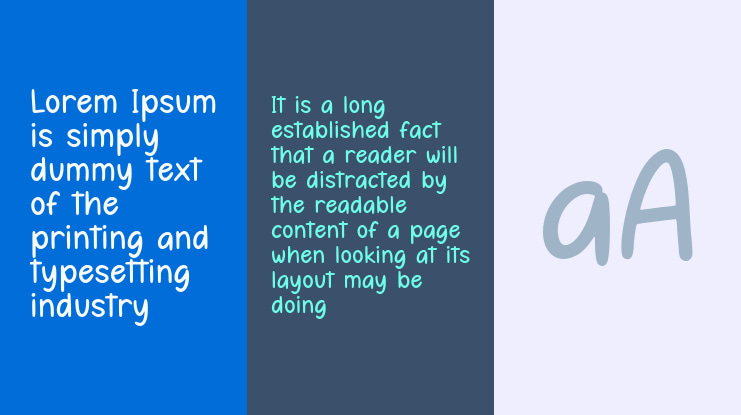 Lorem Ipsum is simply dummy text of the printing and typesetting industry

It is a long established fact that a reader will be distracted by the readable content of a page when looking at its layout may be doing

aA